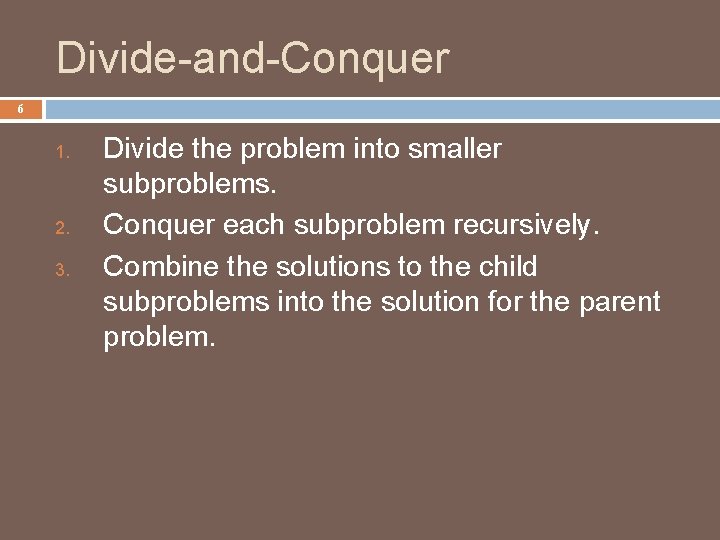 Divide-and-Conquer

6

1. Divide the problem into smaller subproblems.
2. Conquer each subproblem recursively.
3. Combine the solutions to the child subproblems into the solution for the parent problem.